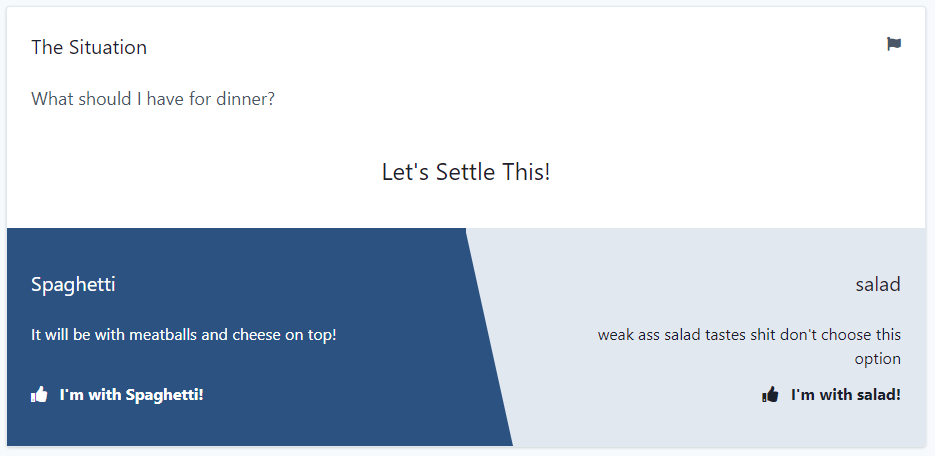 The Situation

What should I have for dinner?

Let's Settle This!

Spaghetti

It will be with meatballs and cheese on top!

I'm with Spaghetti!

salad

weak ass salad tastes shit don't choose this option

I'm with salad!